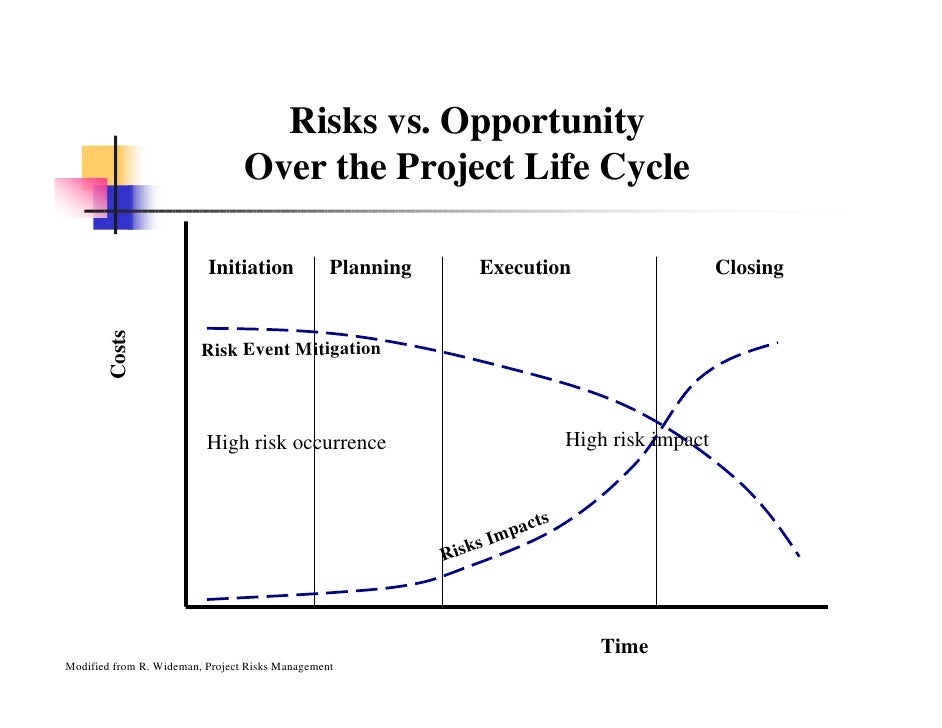 Risks vs. Opportunity
Over the Project Life Cycle

Initiation
Planning
Execution
Closing

Costs

Risk Event Mitigation

High risk occurrence

High risk impact

Risks Impacts

Time

Modified from R. Wideman, Project Risks Management